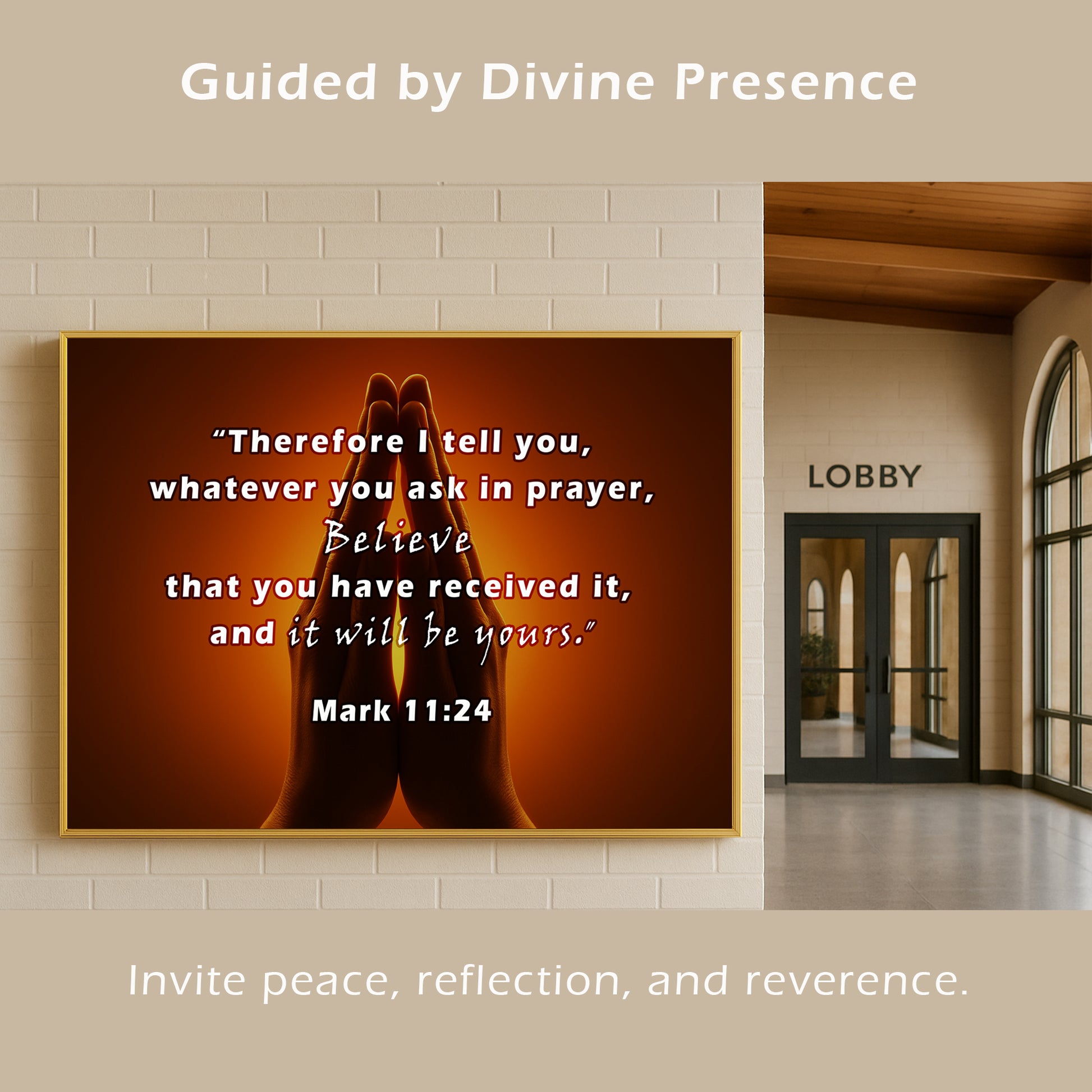 Guided by Divine Presence

“Therefore I tell you, whatever you ask in prayer, Believe that you have received it, and it will be yours.”

Mark 11:24

LOBBY

Invite peace, reflection, and reverence.